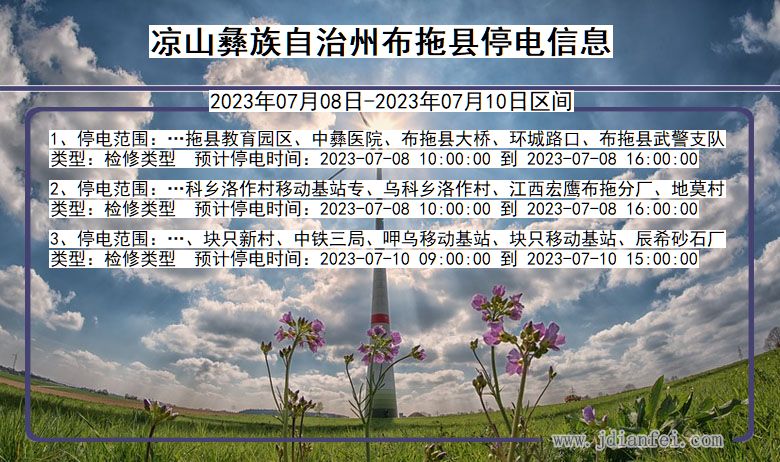 凉山彝族自治州布拖县停电信息

2023年07月08日-2023年07月10日区间

1、停电范围：…拖县教育园区、中彝医院、布拖县大桥、环城路口、布拖县武警支队
类型：检修类型 预计停电时间：2023-07-08 10:00:00 到 2023-07-08 16:00:00

2、停电范围：…科乡洛作村移动基站专、乌科乡洛作村、江西宏鹰布拖分厂、地莫村
类型：检修类型 预计停电时间：2023-07-08 10:00:00 到 2023-07-08 16:00:00

3、停电范围：…、块只新村、中铁三局、呷乌移动基站、块只移动基站、辰希砂石厂
类型：检修类型 预计停电时间：2023-07-10 09:00:00 到 2023-07-10 15:00:00

www.jdianfei.com